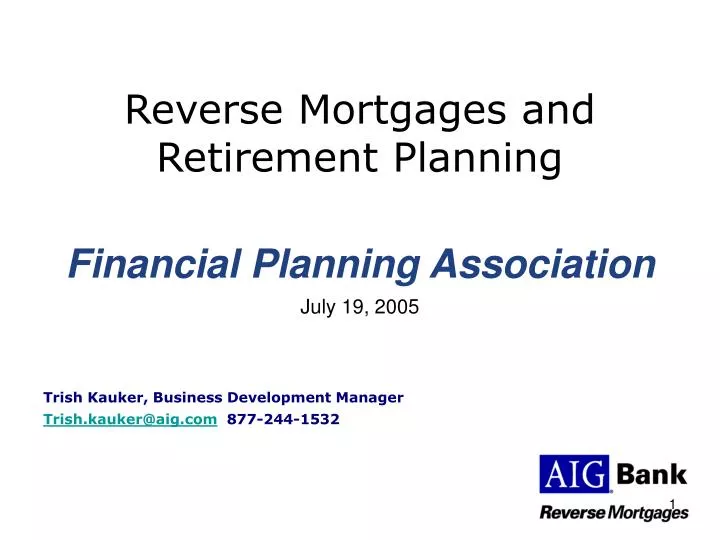 Reverse Mortgages and Retirement Planning

Financial Planning Association

July 19, 2005

Trish Kauker, Business Development Manager
Trish.kauker@aig.com 877-244-1532

AIG Bank
Reverse Mortgages

1